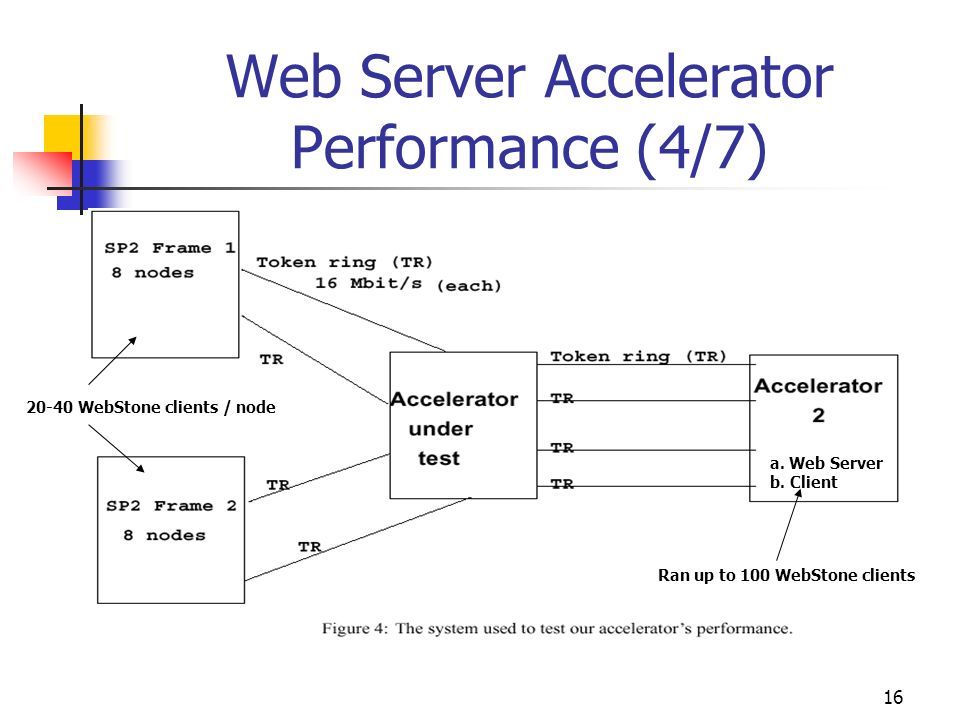 Web Server Accelerator Performance (4/7)

SP2 Frame 1
8 nodes

Token ring (TR)
16 Mbit/s (each)

TR

20-40 WebStone clients / node

SP2 Frame 2
8 nodes

TR

TR

Accelerator under test

Token ring (TR)

TR

TR

TR

Accelerator 2

a. Web Server
b. Client

Ran up to 100 WebStone clients

Figure 4: The system used to test our accelerator's performance.

16